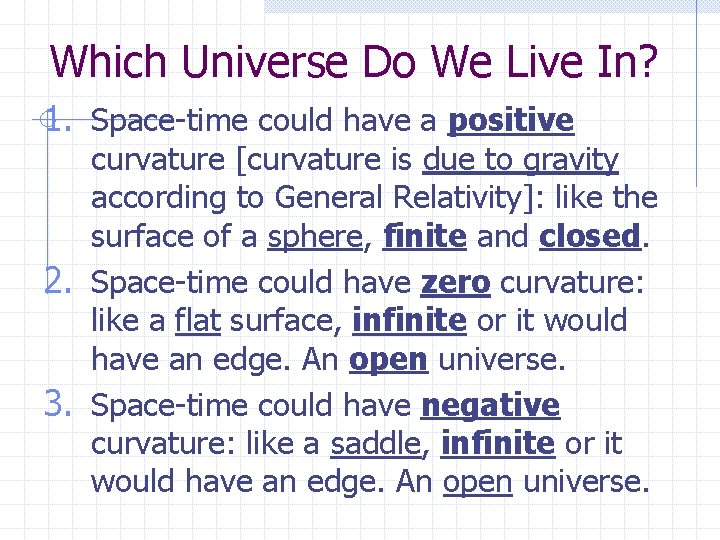 Which Universe Do We Live In?

1. Space-time could have a positive curvature [curvature is due to gravity according to General Relativity]: like the surface of a sphere, finite and closed.

2. Space-time could have zero curvature: like a flat surface, infinite or it would have an edge. An open universe.

3. Space-time could have negative curvature: like a saddle, infinite or it would have an edge. An open universe.